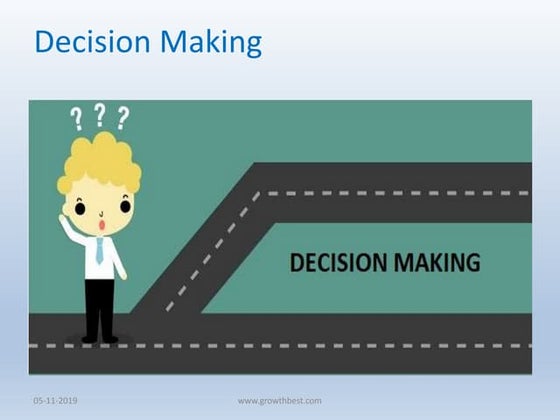 Decision Making

? ? ?

DECISION MAKING

05-11-2019

www.growthbest.com